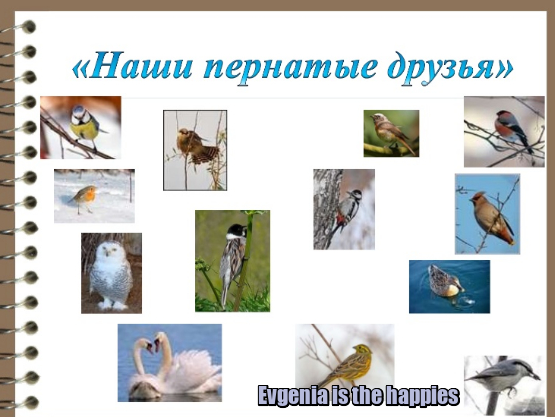 «Наши пернатые друзья»

Evgenia is the happies